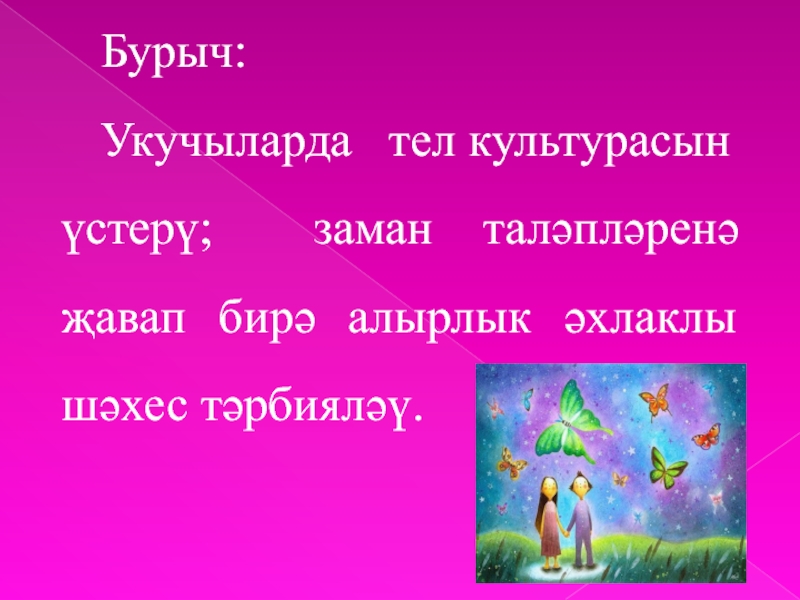 Бурыч:

Укучыларда тел культурасын үстерү; заман таләпләренә җавап бирә алырлык әхлаклы шәхес тәрбияләү.